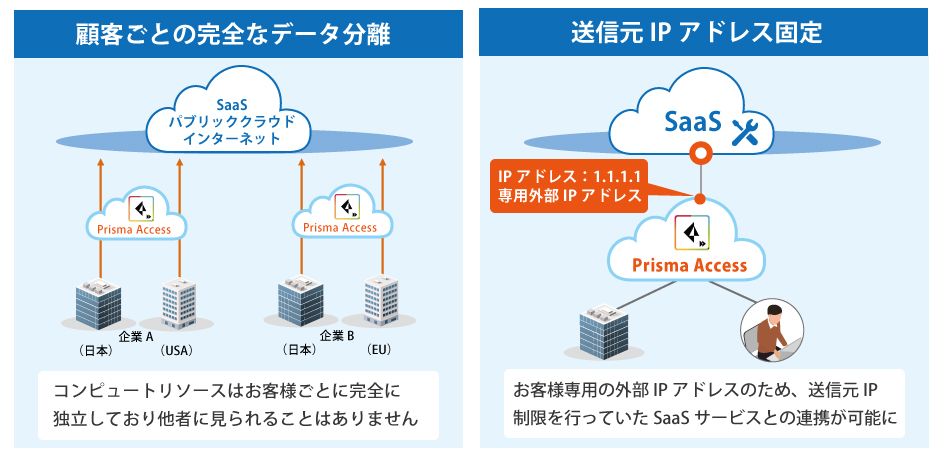 顧客ごとの完全なデータ分離

SaaS
パブリッククラウド
インターネット

Prisma Access

Prisma Access

企業 A
（日本）　（USA）

企業 B
（日本）　（EU）

コンピュートリソースはお客様ごとに完全に独立しており他者に見られることはありません

送信元 IP アドレス固定

SaaS

IP アドレス：1.1.1.1
専用外部 IP アドレス

Prisma Access

お客様専用の外部 IP アドレスのため、送信元 IP 制限を行っていた SaaS サービスとの連携が可能に